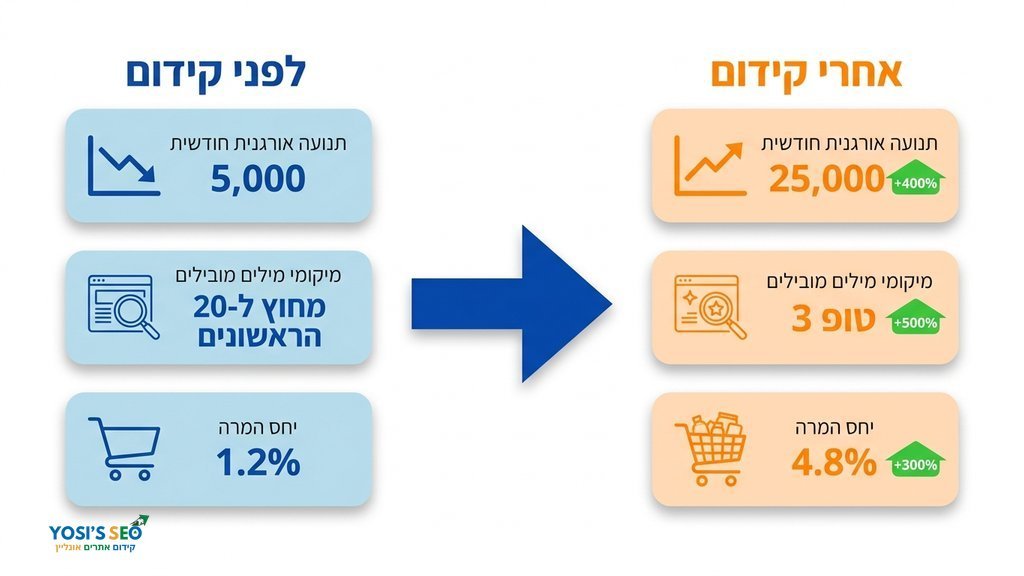 לפני קידום

תנועה אורגנית חודשית
5,000

מיקומי מילים מובילים
מחוץ ל-20 הראשונים

יחס המרה
1.2%

אחרי קידום

תנועה אורגנית חודשית
25,000
+400%

מיקומי מילים מובילים
טופ 3
+500%

יחס המרה
4.8%
+300%

YOSI'S SEO
קידום אתרים אונליין